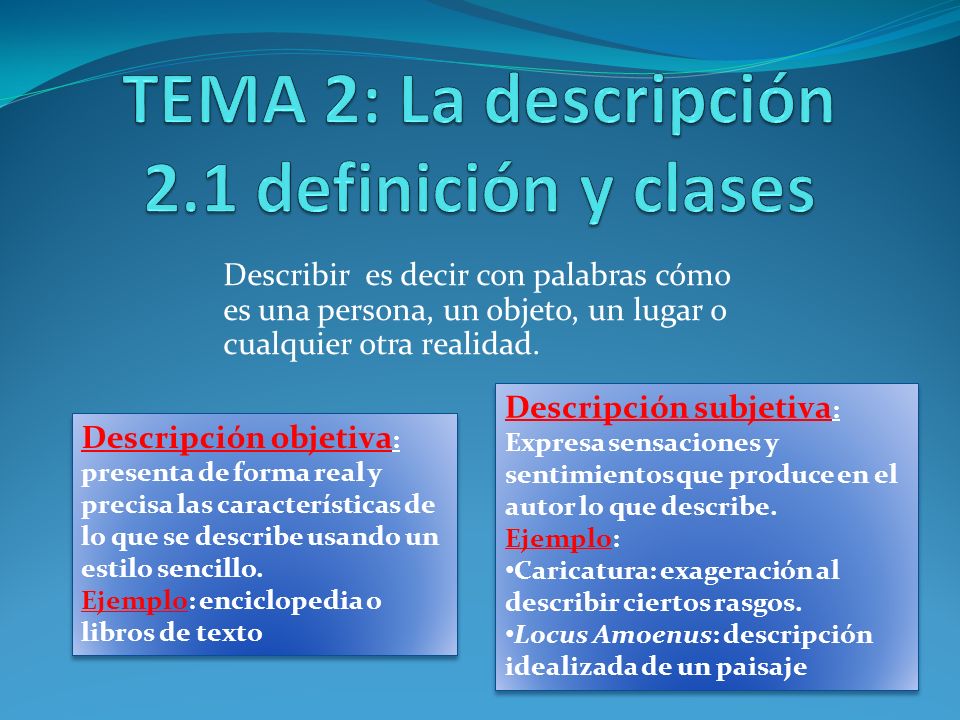 TEMA 2: La descripción
2.1 definición y clases

Describir es decir con palabras cómo es una persona, un objeto, un lugar o cualquier otra realidad.

Descripción objetiva: presenta de forma real y precisa las características de lo que se describe usando un estilo sencillo.
Ejemplo: enciclopedia o libros de texto

Descripción subjetiva: Expresa sensaciones y sentimientos que produce en el autor lo que describe.
Ejemplo:
•Caricatura: exageración al describir ciertos rasgos.
•Locus Amoenus: descripción idealizada de un paisaje